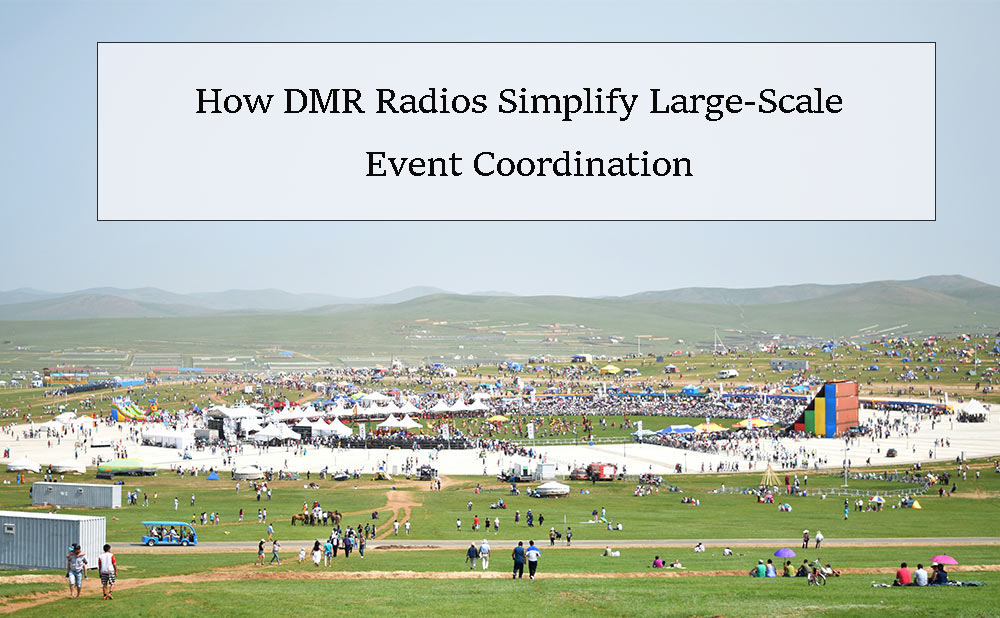 How DMR Radios Simplify Large-Scale Event Coordination